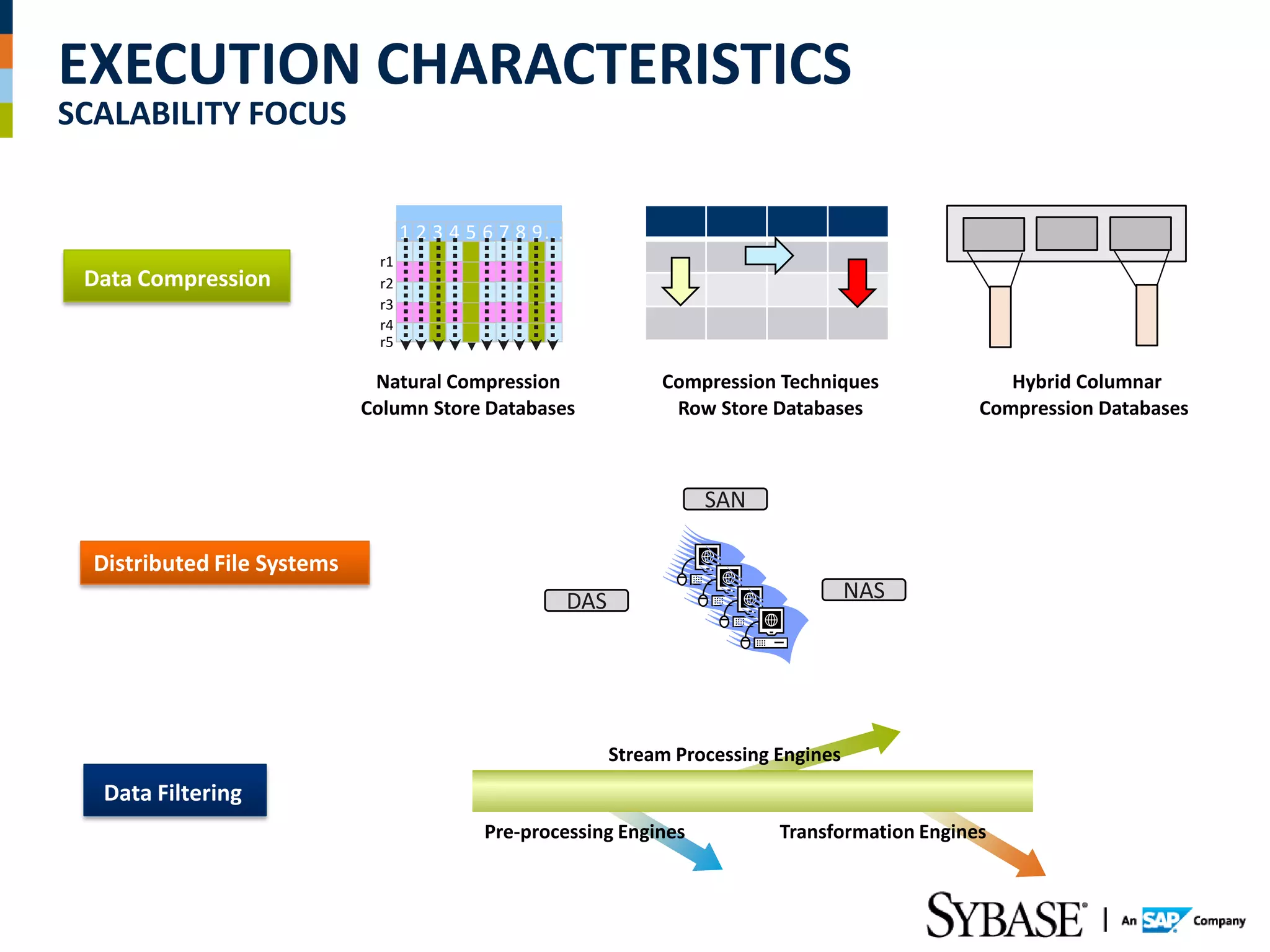 EXECUTION CHARACTERISTICS
SCALABILITY FOCUS

Data Compression

1 2 3 4 5 6 7 8 9...
r1
r2
r3
r4
r5

Natural Compression
Column Store Databases

Compression Techniques
Row Store Databases

Hybrid Columnar
Compression Databases

Distributed File Systems

SAN

DAS

NAS

Data Filtering

Stream Processing Engines

Pre-processing Engines

Transformation Engines

SYBASE | An SAP Company